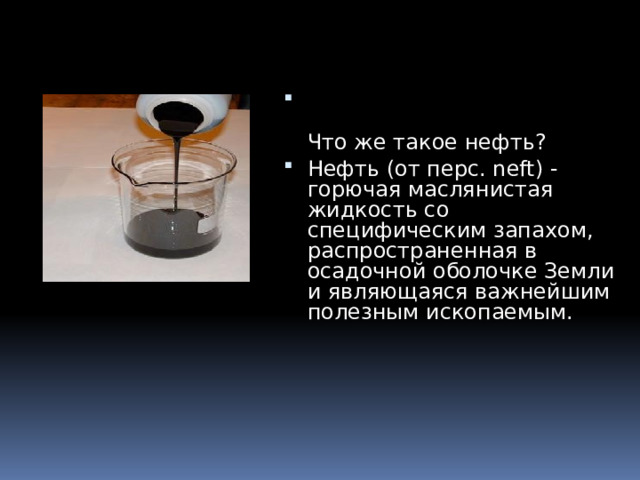 Что же такое нефть?

Нефть (от перс. neft) - горючая маслянистая жидкость со специфическим запахом, распространенная в осадочной оболочке Земли и являющаяся важнейшим полезным ископаемым.